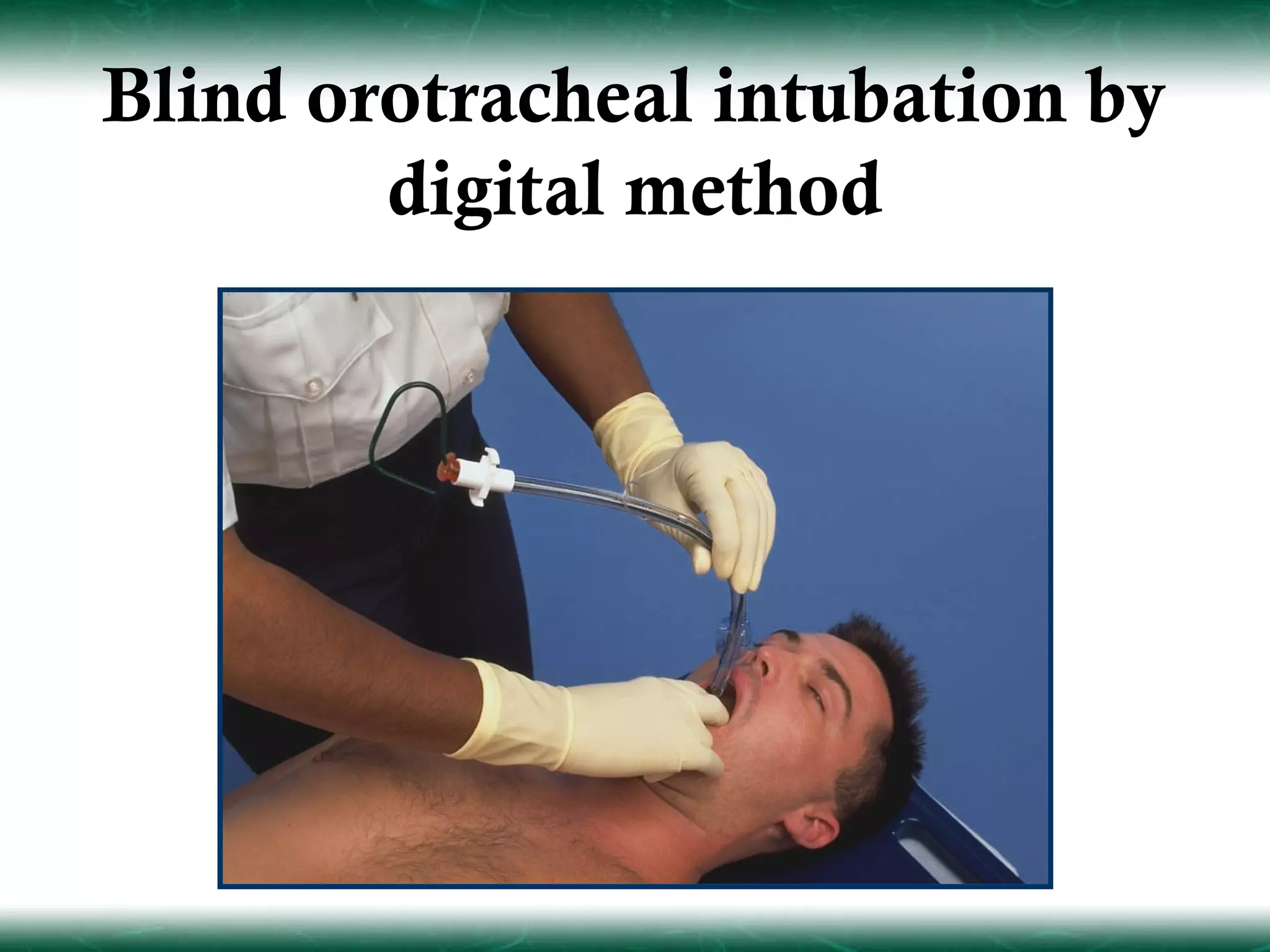 Blind orotracheal intubation by digital method